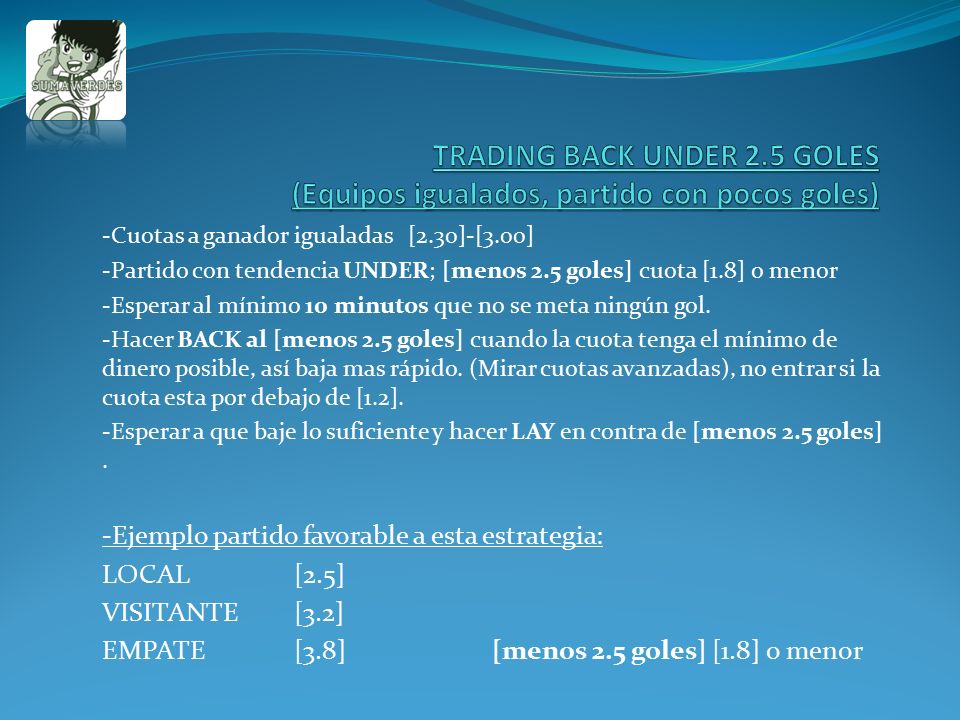 SUMAVERDES

TRADING BACK UNDER 2.5 GOLES
(Equipos igualados, partido con pocos goles)

-Cuotas a ganador igualadas [2.30]-[3.00]

-Partido con tendencia UNDER; [menos 2.5 goles] cuota [1.8] o menor

-Esperar al mínimo 10 minutos que no se meta ningún gol.

-Hacer BACK al [menos 2.5 goles] cuando la cuota tenga el mínimo de dinero posible, así baja mas rápido. (Mirar cuotas avanzadas), no entrar si la cuota esta por debajo de [1.2].

-Esperar a que baje lo suficiente y hacer LAY en contra de [menos 2.5 goles] .

-Ejemplo partido favorable a esta estrategia:

LOCAL [2.5]
VISITANTE [3.2]
EMPATE [3.8] [menos 2.5 goles] [1.8] o menor